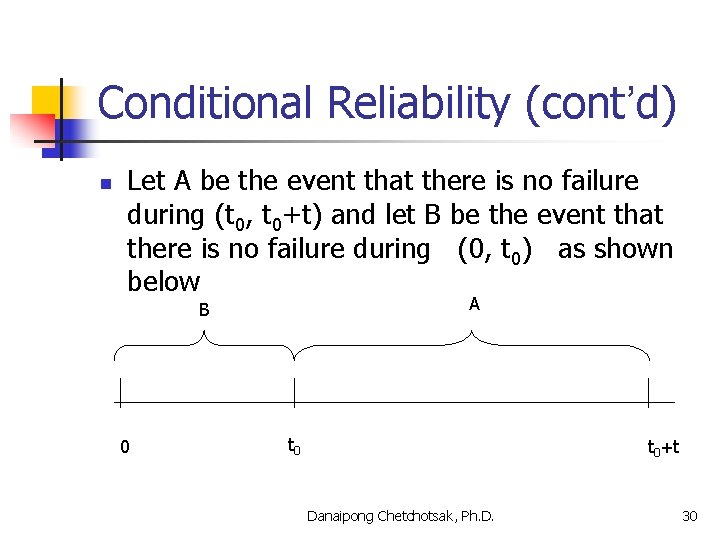 Conditional Reliability (cont'd)

Let A be the event that there is no failure during ($t_0$, $t_0$+t) and let B be the event that there is no failure during (0, $t_0$) as shown below

B

A

0

$t_0$

$t_0$+t

Danaipong Chetchotsak, Ph.D.

30